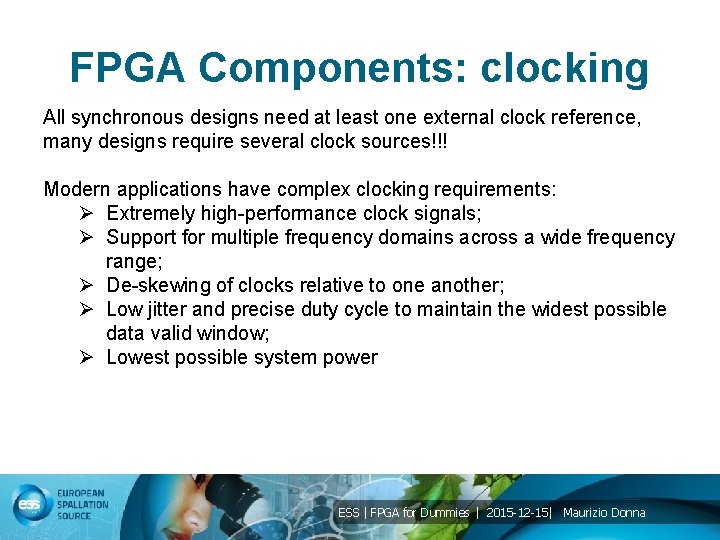 FPGA Components: clocking

All synchronous designs need at least one external clock reference, many designs require several clock sources!!!

Modern applications have complex clocking requirements:
➢ Extremely high-performance clock signals;
➢ Support for multiple frequency domains across a wide frequency range;
➢ De-skewing of clocks relative to one another;
➢ Low jitter and precise duty cycle to maintain the widest possible data valid window;
➢ Lowest possible system power

ess EUROPEAN SPALLATION SOURCE

ESS | FPGA for Dummies | 2015-12-15| Maurizio Donna